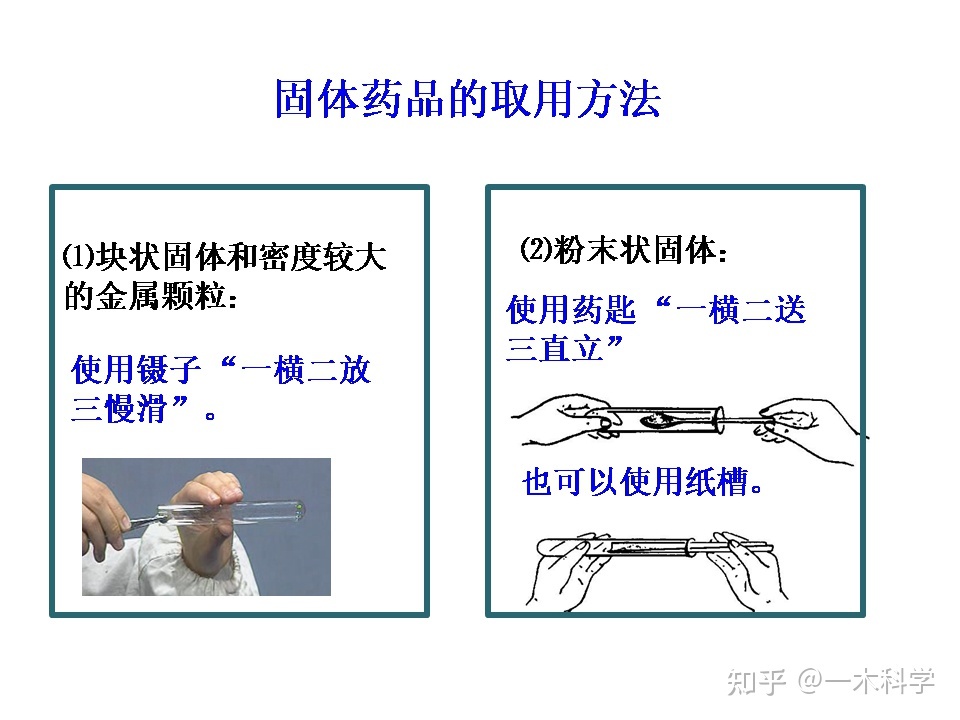 固体药品的取用方法

⑴块状固体和密度较大的金属颗粒：

使用镊子“一横二放三慢滑”。

⑵粉末状固体：

使用药匙“一横二送三直立”

也可以使用纸槽。

知乎 @一木科学